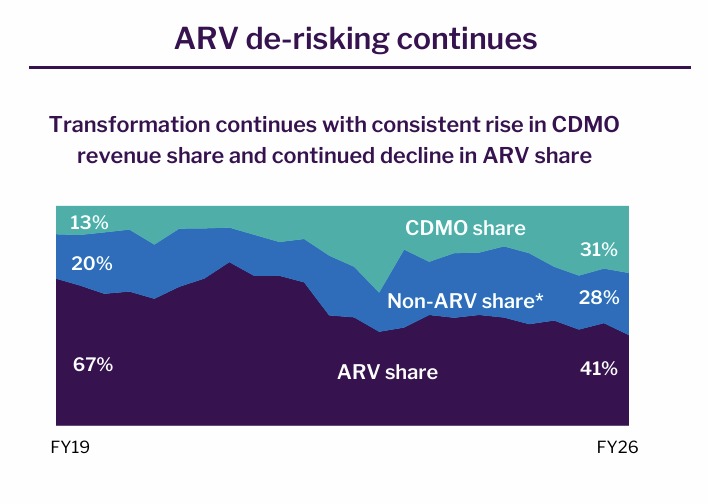 ARV de-risking continues

Transformation continues with consistent rise in CDMO revenue share and continued decline in ARV share

13%

CDMO share

31%

20%

Non-ARV share*

28%

67%

ARV share

41%

FY19

FY26